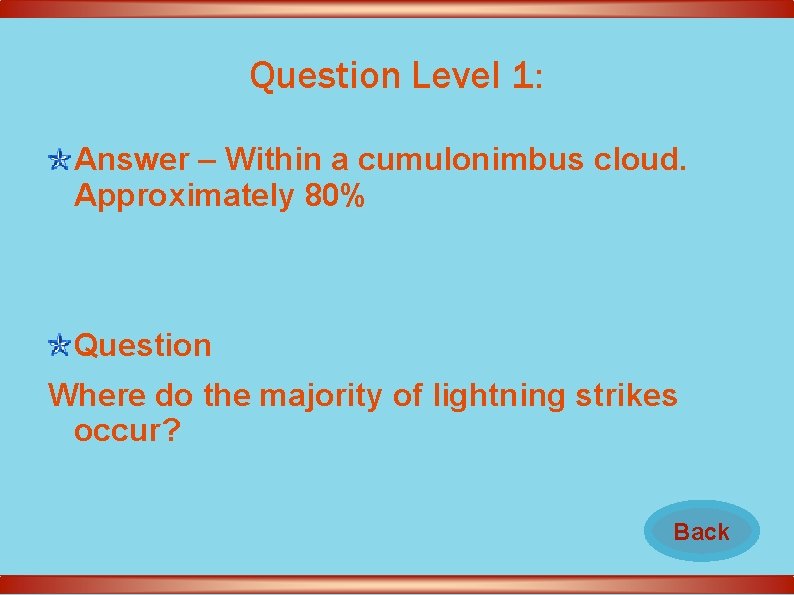 Question Level 1:

Answer – Within a cumulonimbus cloud. Approximately 80%

Question

Where do the majority of lightning strikes occur?

Back